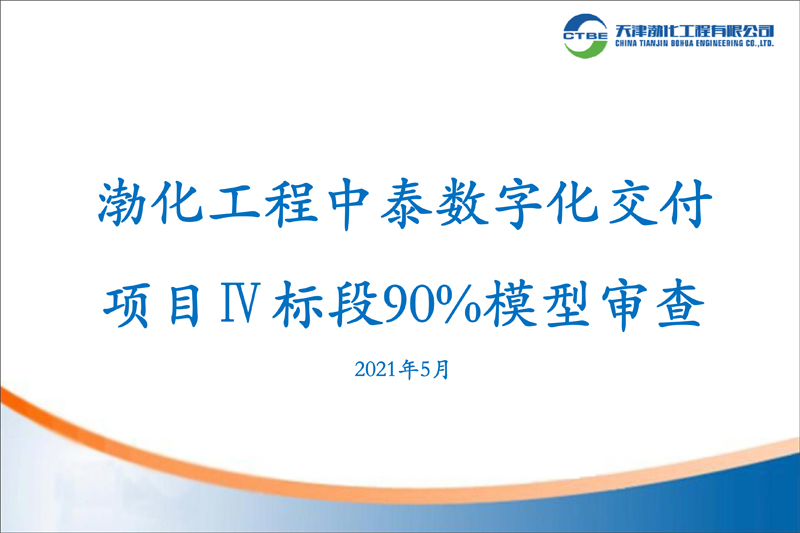 CTBE 天津渤化工程有限公司
CHINA TIANJIN BOHUA ENGINEERING CO.,LTD.

渤化工程中泰数字化交付
项目Ⅳ标段90%模型审查

2021年5月